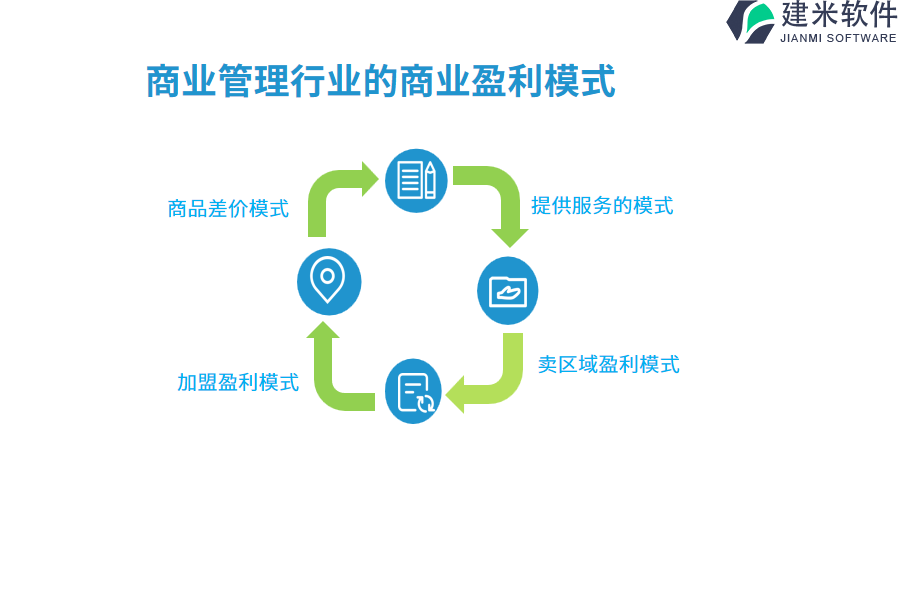 建米软件
JIANMI SOFTWARE

商业管理行业的商业盈利模式

商品差价模式

提供服务的模式

卖区域盈利模式

加盟盈利模式